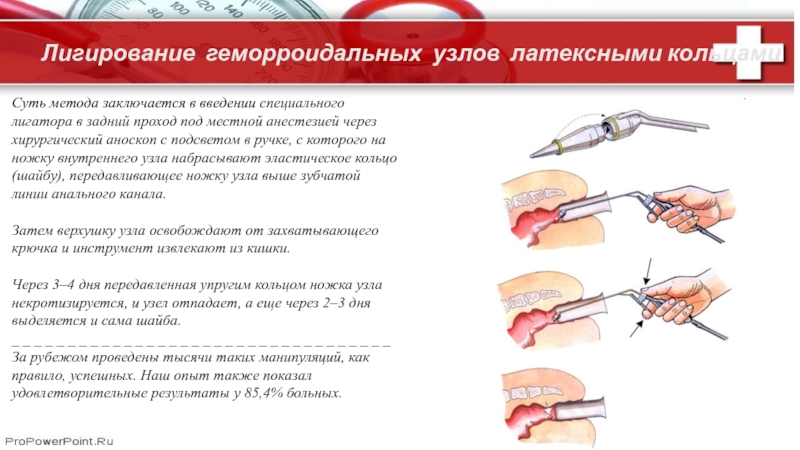 Лигирование геморроидальных узлов латексными кольцами

Суть метода заключается в введении специального лигатора в задний проход под местной анестезией через хирургический аноскоп с подсветом в ручке, с которого на ножку внутреннего узла набрасывают эластическое кольцо (шайбу), передавливающее ножку узла выше зубчатой линии анального канала.

Затем верхушку узла освобождают от захватывающего крючка и инструмент извлекают из кишки.

Через 3–4 дня передавленная упругим кольцом ножка узла некротизируется, и узел отпадает, а еще через 2–3 дня выделяется и сама шайба.

_ _ _ _ _ _ _ _ _ _ _ _ _ _ _ _ _ _ _ _ _ _ _ _ _ _ _ _ _ _ _ _ _ _ _ _
За рубежом проведены тысячи таких манипуляций, как правило, успешных. Наш опыт также показал удовлетворительные результаты у 85,4% больных.

ProPowerPoint.Ru